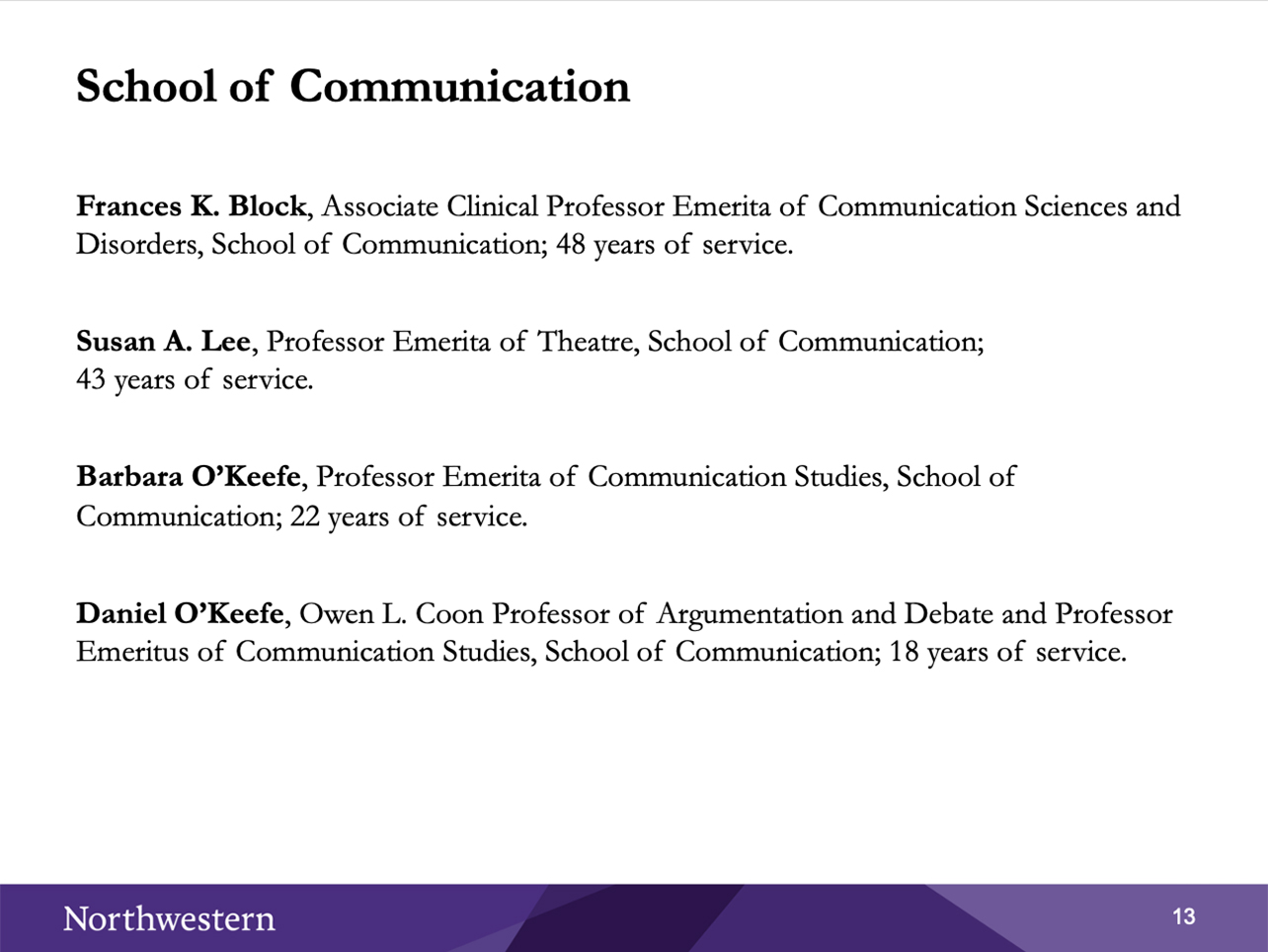 School of Communication

Frances K. Block, Associate Clinical Professor Emerita of Communication Sciences and Disorders, School of Communication; 48 years of service.

Susan A. Lee, Professor Emerita of Theatre, School of Communication; 43 years of service.

Barbara O’Keefe, Professor Emerita of Communication Studies, School of Communication; 22 years of service.

Daniel O’Keefe, Owen L. Coon Professor of Argumentation and Debate and Professor Emeritus of Communication Studies, School of Communication; 18 years of service.

Northwestern

13